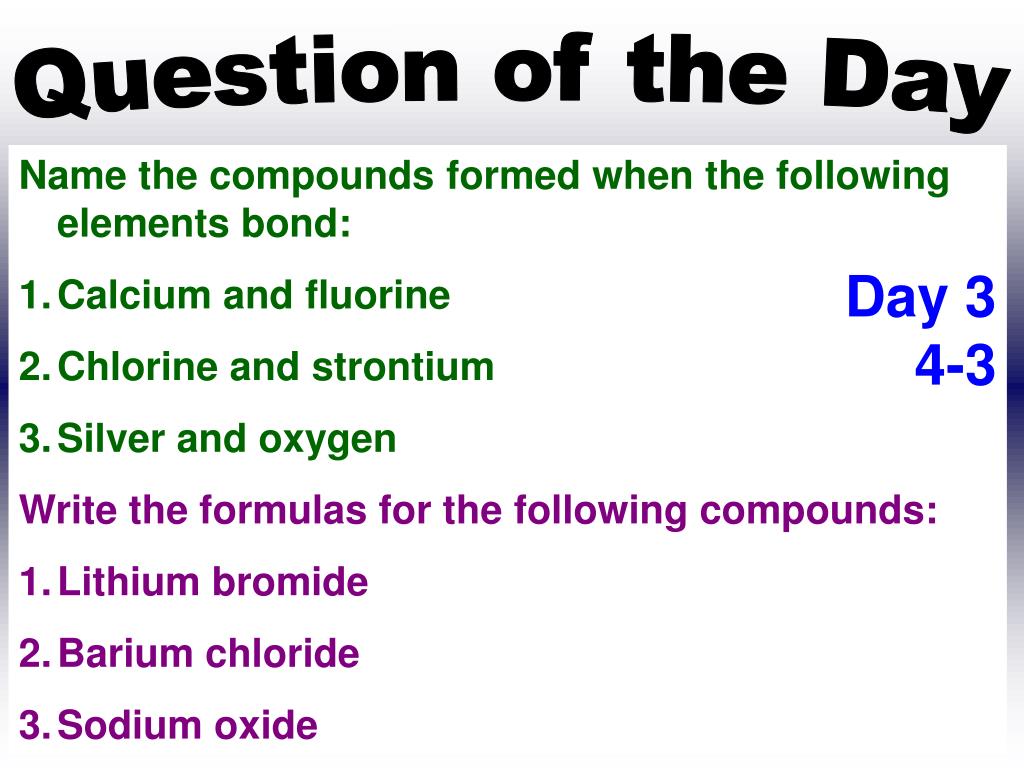 Question of the Day

Name the compounds formed when the following elements bond:

1. Calcium and fluorine

2. Chlorine and strontium

3. Silver and oxygen

Day 3
4-3

Write the formulas for the following compounds:

1. Lithium bromide

2. Barium chloride

3. Sodium oxide